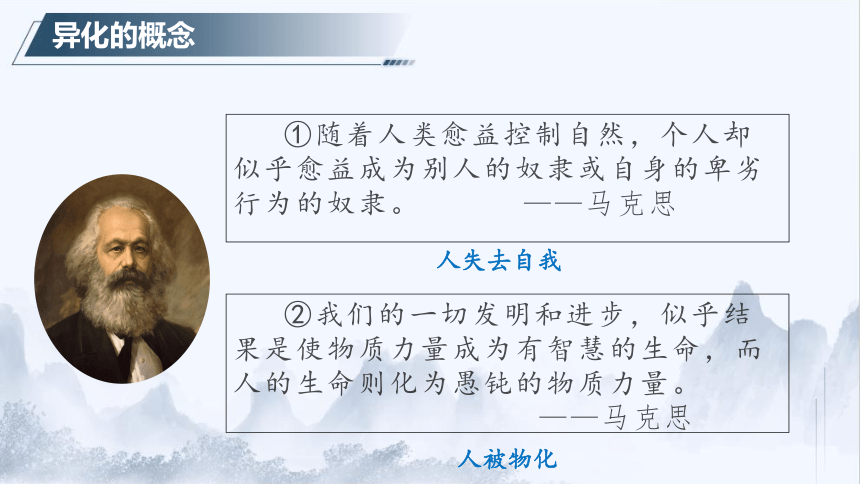 异化的概念

①随着人类愈益控制自然，个人却似乎愈益成为别人的奴隶或自身的卑劣行为的奴隶。　　——马克思

人失去自我

②我们的一切发明和进步，似乎结果是使物质力量成为有智慧的生命，而人的生命则化为愚钝的物质力量。
——马克思

人被物化